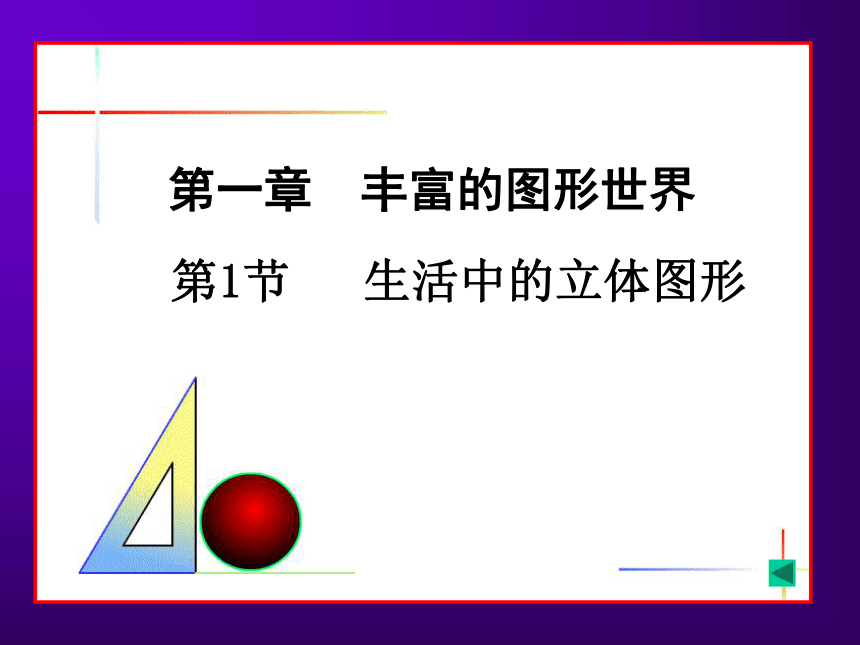 第一章　丰富的图形世界

第1节　　生活中的立体图形